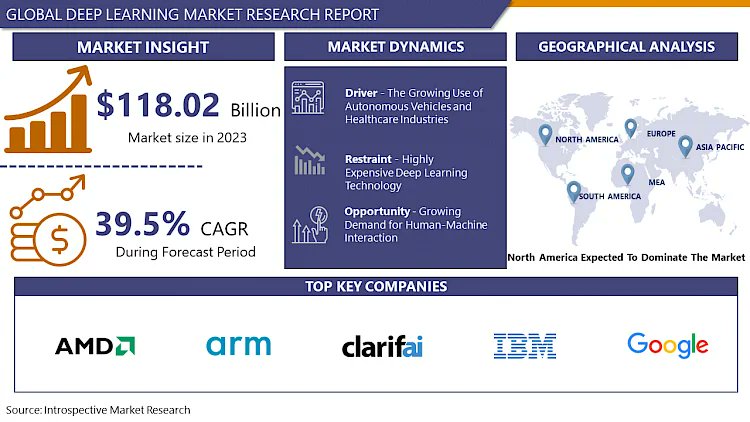 GLOBAL DEEP LEARNING MARKET RESEARCH REPORT

MARKET INSIGHT

$118.02 Billion
Market size in 2023

39.5% CAGR
During Forecast Period

MARKET DYNAMICS

Driver - The Growing Use of Autonomous Vehicles and Healthcare Industries

Restraint - Highly Expensive Deep Learning Technology

Opportunity - Growing Demand for Human-Machine Interaction

GEOGRAPHICAL ANALYSIS

NORTH AMERICA
EUROPE
ASIA PACIFIC
MEA
SOUTH AMERICA

North America Expected To Dominate The Market

TOP KEY COMPANIES

AMD
arm
clarifai
IBM
Google

Source: Introspective Market Research